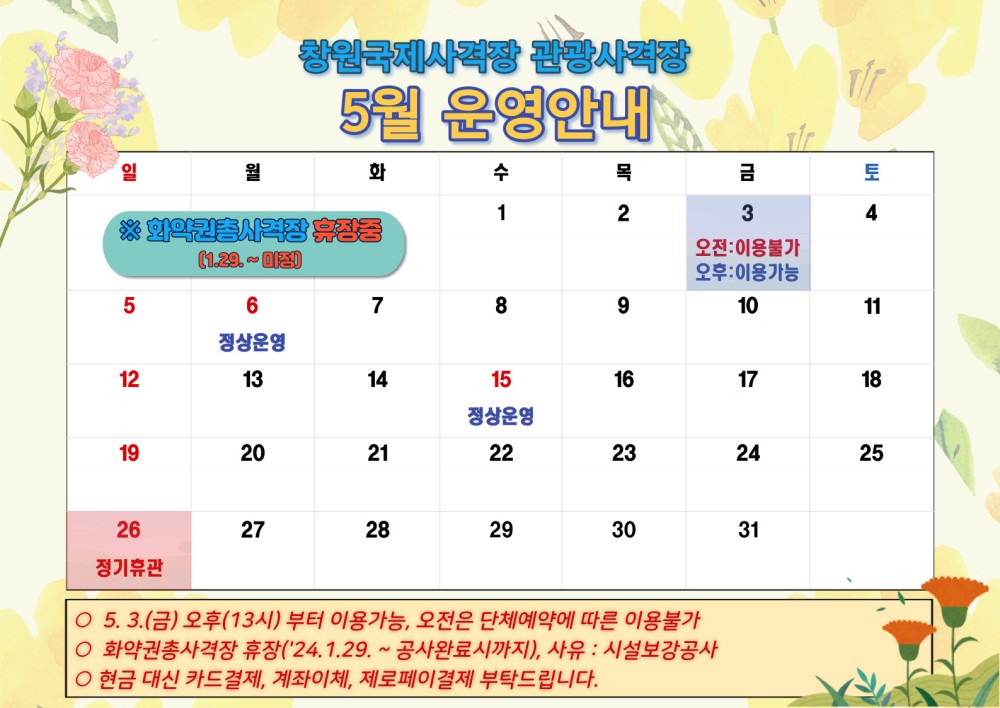 창원국제사격장 관광사격장
5월 운영안내

| 일 | 월 | 화 | 수 | 목 | 금 | 토 |
|---|---|---|---|---|---|---|
| ※ 화약권총사격장 휴장중 (1.29. ~ 미정) | | | 1 | 2 | 3 오전:이용불가 오후:이용가능 | 4 |
| 5 | 6 정상운영 | 7 | 8 | 9 | 10 | 11 |
| 12 | 13 | 14 | 15 정상운영 | 16 | 17 | 18 |
| 19 | 20 | 21 | 22 | 23 | 24 | 25 |
| 26 정기휴관 | 27 | 28 | 29 | 30 | 31 | |

○ 5. 3.(금) 오후(13시) 부터 이용가능, 오전은 단체예약에 따른 이용불가
○ 화약권총사격장 휴장('24.1.29. ~ 공사완료시까지), 사유 : 시설보강공사
○ 현금 대신 카드결제, 계좌이체, 제로페이결제 부탁드립니다.